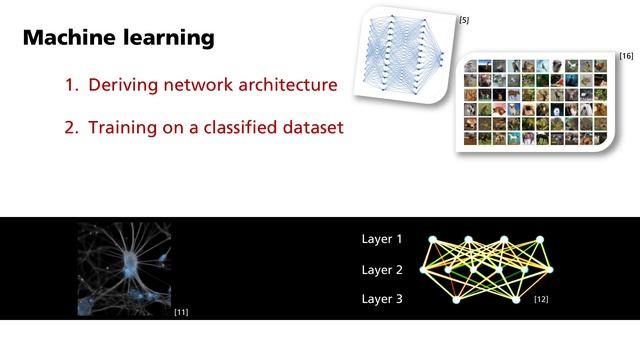 Machine learning

1. Deriving network architecture

2. Training on a classified dataset

[5]

[16]

[11]

Layer 1

Layer 2

Layer 3

[12]